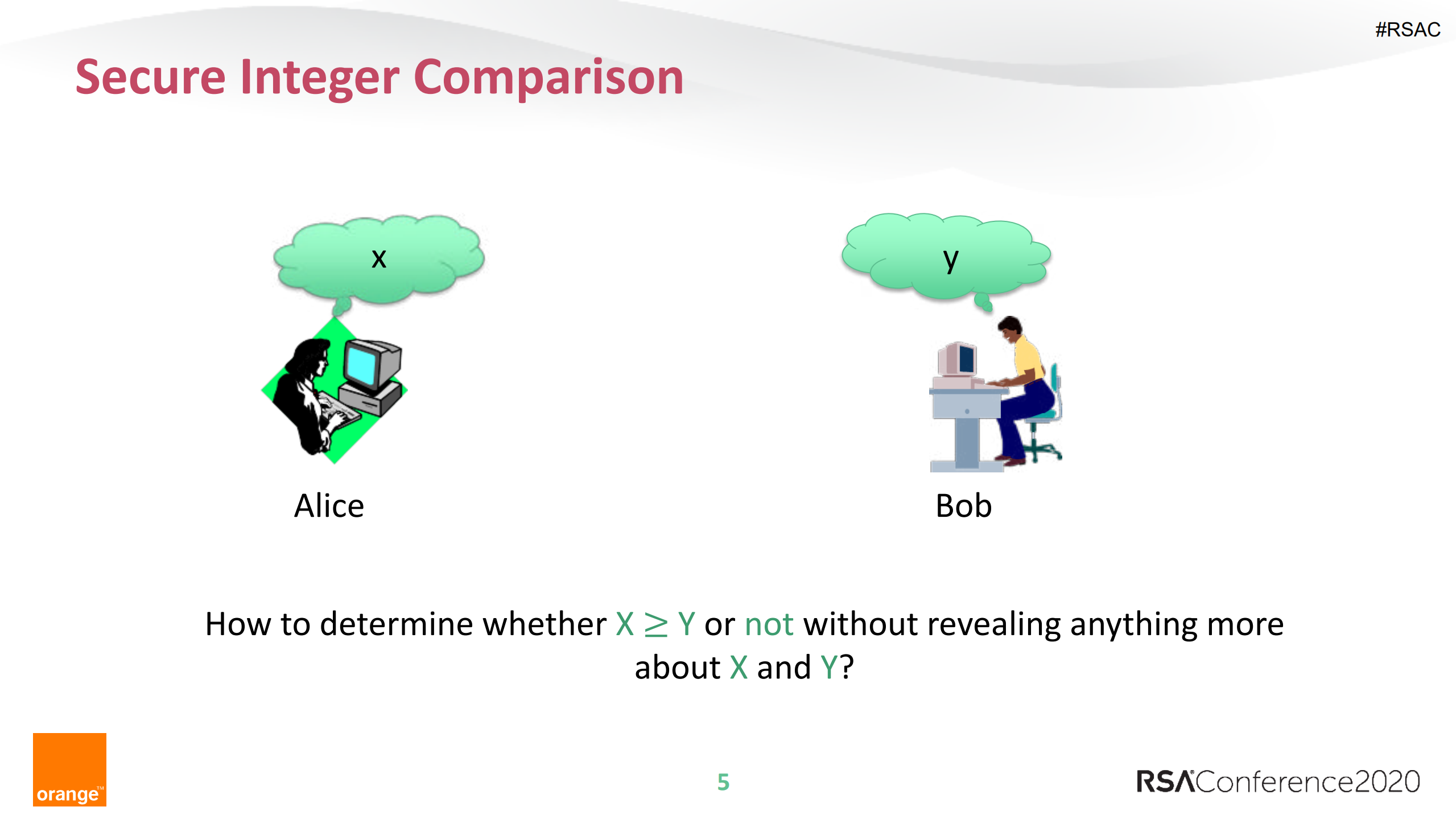 #RSAC

Secure Integer Comparison

x

y

Alice

Bob

How to determine whether $X \geq Y$ or not without revealing anything more about X and Y?

orange™

5

RSAConference2020